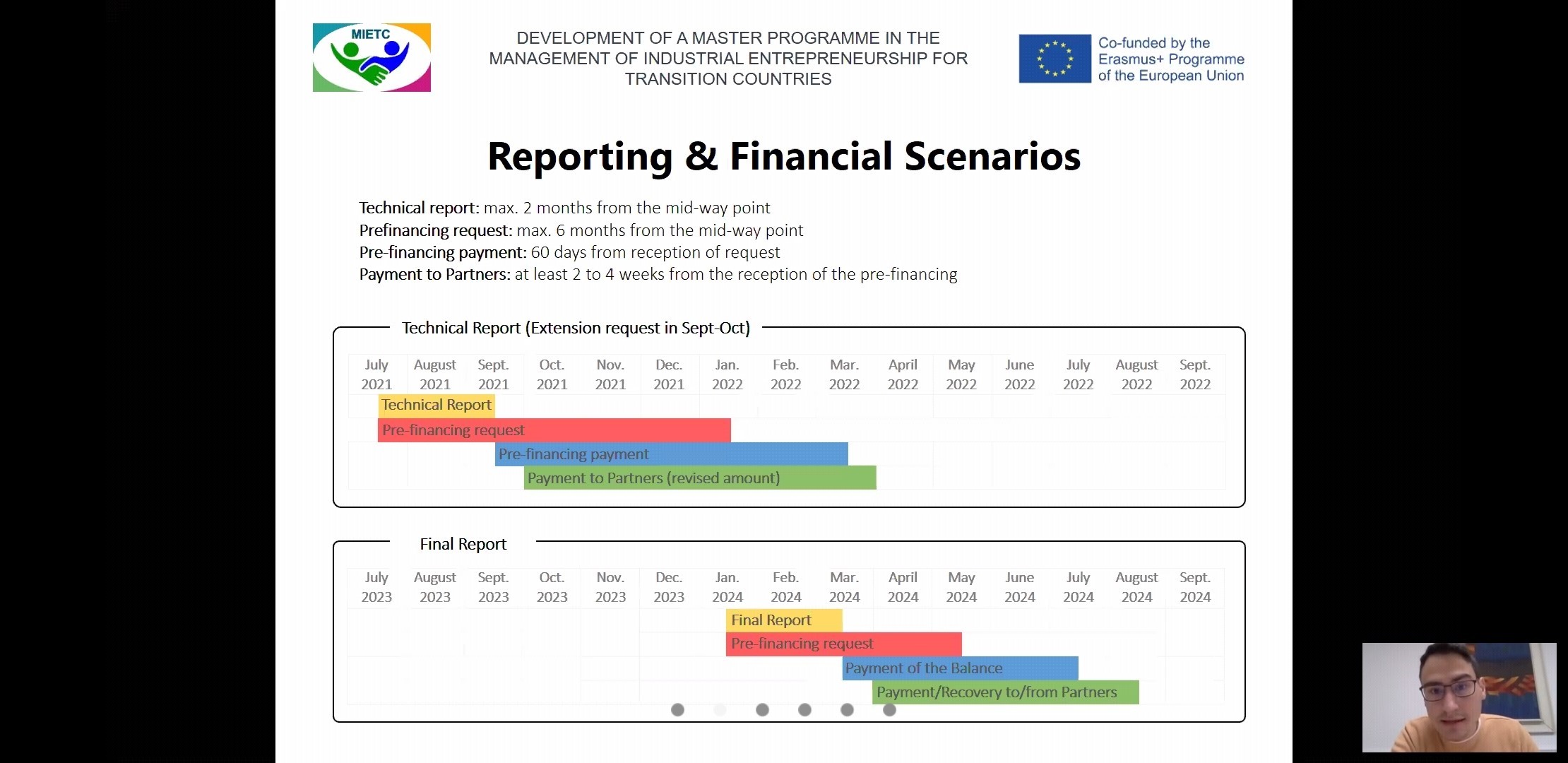 MIETC

DEVELOPMENT OF A MASTER PROGRAMME IN THE MANAGEMENT OF INDUSTRIAL ENTREPRENEURSHIP FOR TRANSITION COUNTRIES

Co-funded by the Erasmus+ Programme of the European Union

Reporting & Financial Scenarios

Technical report: max. 2 months from the mid-way point
Prefinancing request: max. 6 months from the mid-way point
Pre-financing payment: 60 days from reception of request
Payment to Partners: at least 2 to 4 weeks from the reception of the pre-financing

Technical Report (Extension request in Sept-Oct)

| July 2021 | August 2021 | Sept. 2021 | Oct. 2021 | Nov. 2021 | Dec. 2021 | Jan. 2022 | Feb. 2022 | Mar. 2022 | April 2022 | May 2022 | June 2022 | July 2022 | August 2022 | Sept. 2022 |
|---|---|---|---|---|---|---|---|---|---|---|---|---|---|---|

Technical Report
Pre-financing request
Pre-financing payment
Payment to Partners (revised amount)

Final Report

| July 2023 | August 2023 | Sept. 2023 | Oct. 2023 | Nov. 2023 | Dec. 2023 | Jan. 2024 | Feb. 2024 | Mar. 2024 | April 2024 | May 2024 | June 2024 | July 2024 | August 2024 | Sept. 2024 |
|---|---|---|---|---|---|---|---|---|---|---|---|---|---|---|

Final Report
Pre-financing request
Payment of the Balance
Payment/Recovery to/from Partners